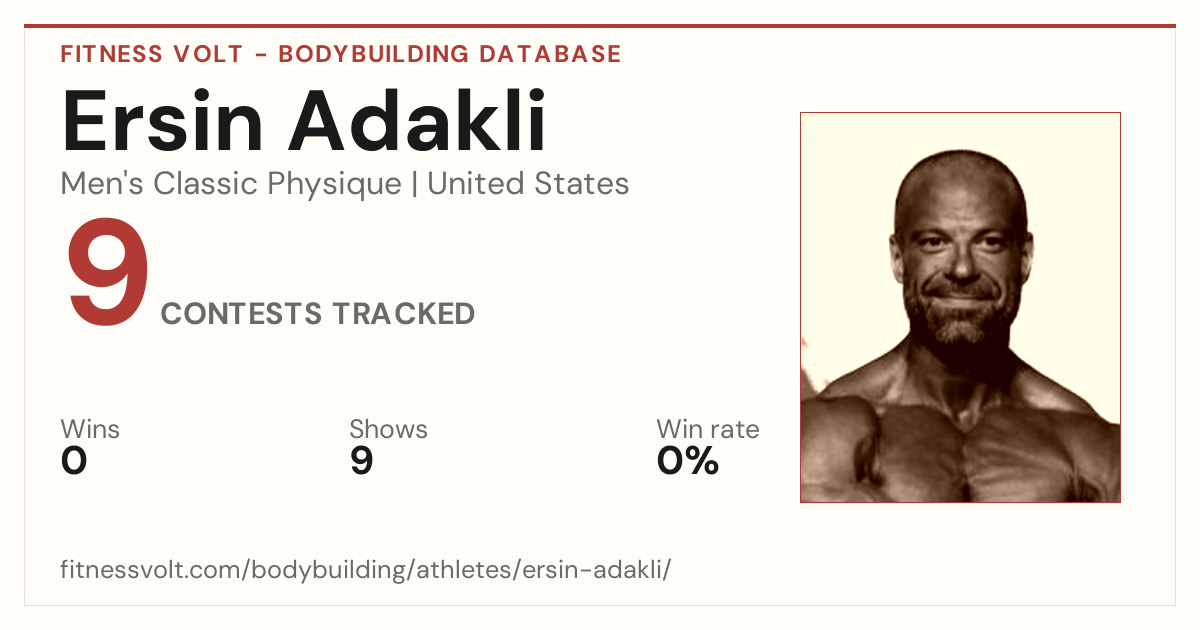 FITNESS VOLT - BODYBUILDING DATABASE

Ersin Adakli

Men's Classic Physique | United States

9 CONTESTS TRACKED

Wins
0

Shows
9

Win rate
0%

fitnessvolt.com/bodybuilding/athletes/ersin-adakli/